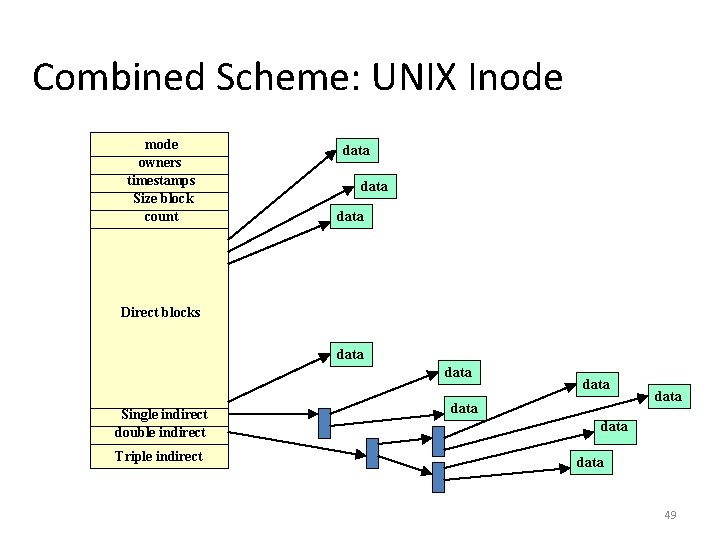 Combined Scheme: UNIX Inode

mode
owners
timestamps
Size block
count
Direct blocks
Single indirect
double indirect
Triple indirect

data
data
data
data
data
data
data
data
data
data

49